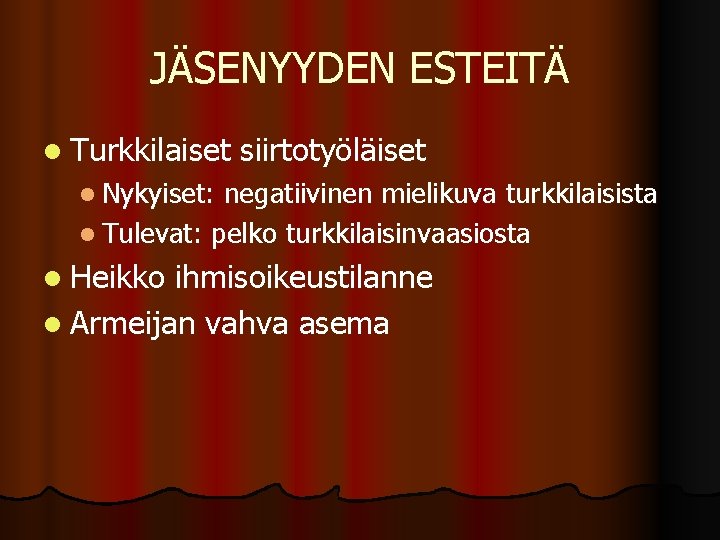 JÄSENYYDEN ESTEITÄ

- Turkkilaiset siirtotyöläiset
  - Nykyiset: negatiivinen mielikuva turkkilaisista
  - Tulevat: pelko turkkilaisinvaasiosta
- Heikko ihmisoikeustilanne
- Armeijan vahva asema